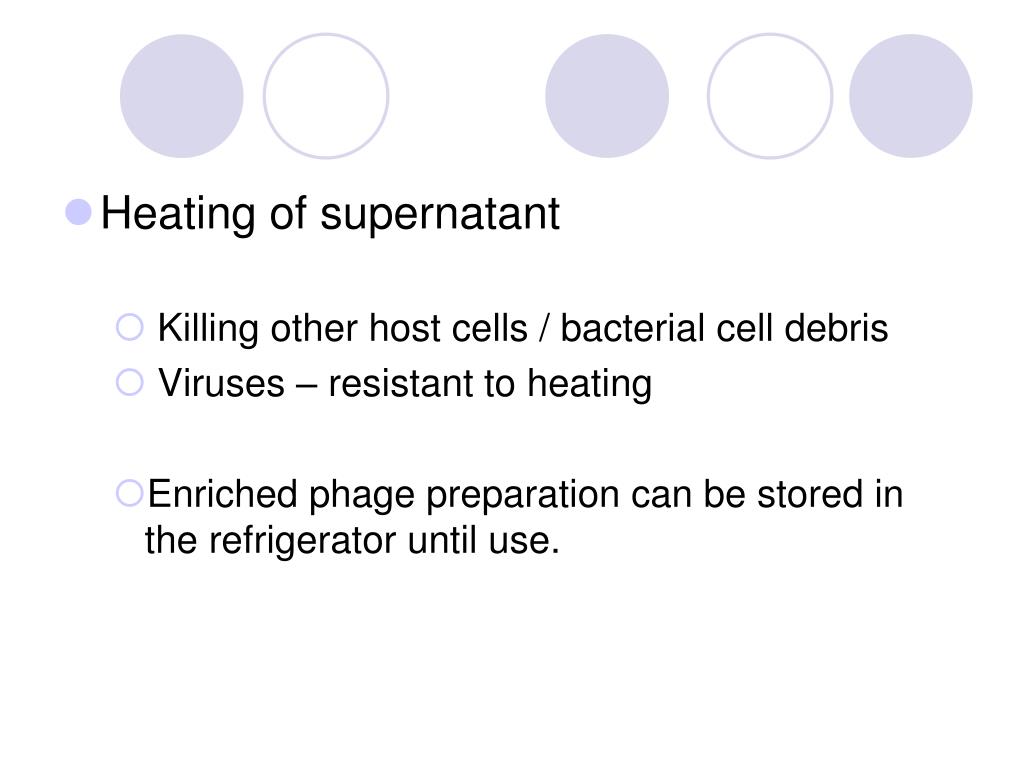 Heating of supernatant

Killing other host cells / bacterial cell debris

Viruses – resistant to heating

Enriched phage preparation can be stored in the refrigerator until use.